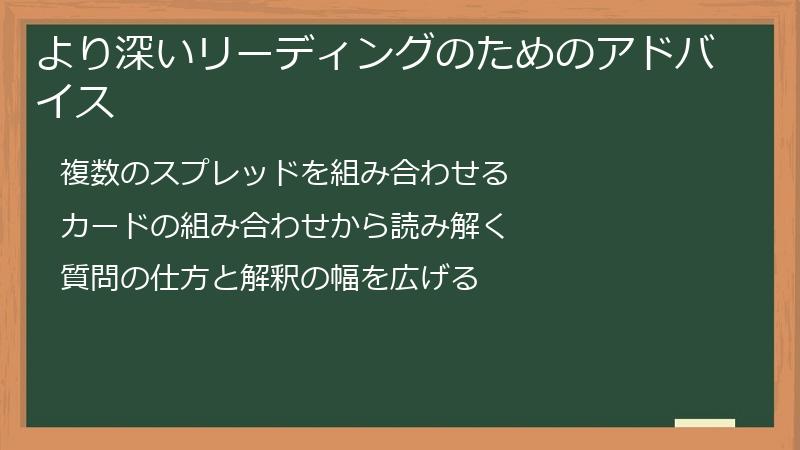 より深いリーディングのためのアドバイス

複数のスプレッドを組み合わせる

カードの組み合わせから読み解く

質問の仕方と解釈の幅を広げる